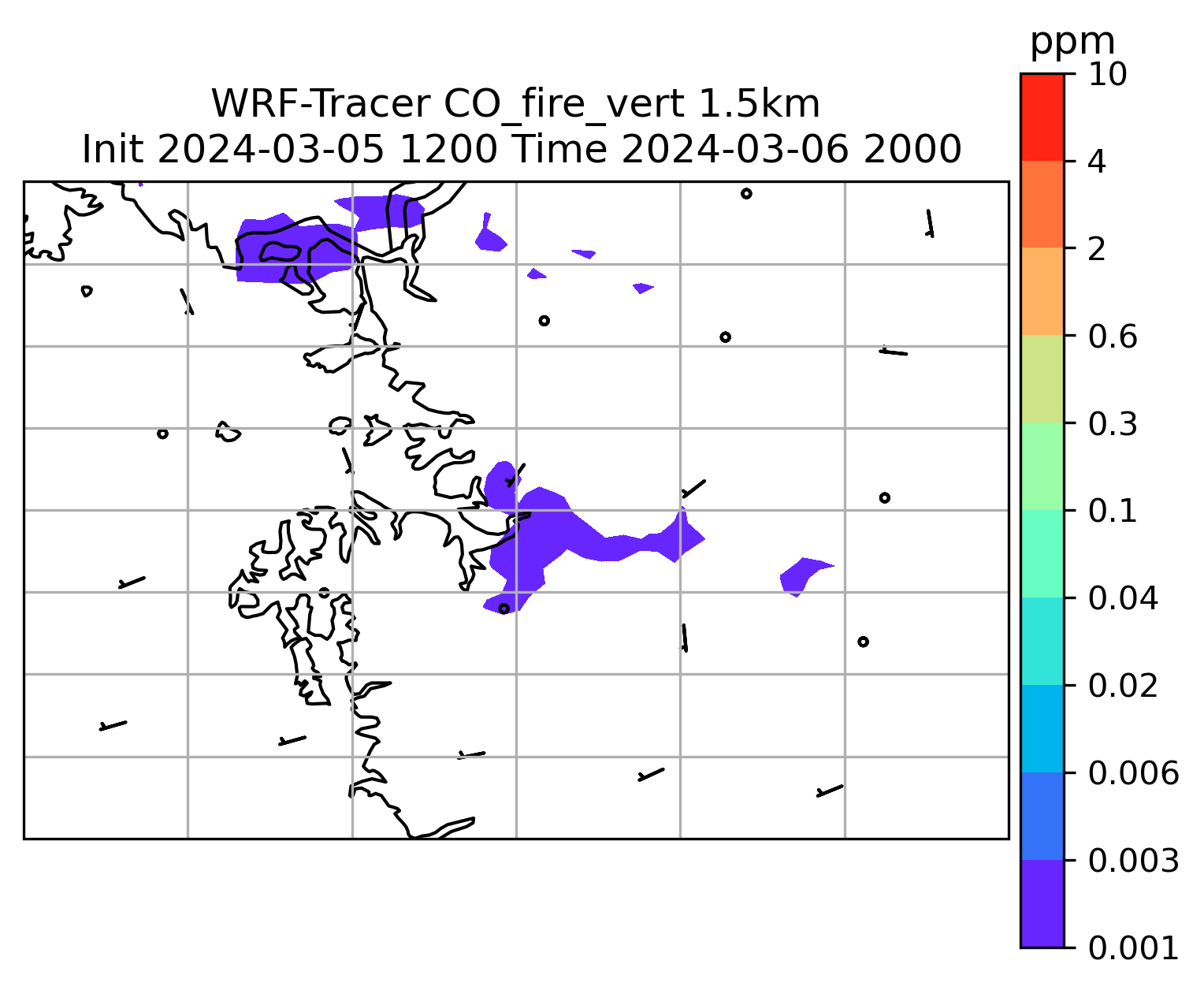 WRF-Tracer CO_fire_vert 1.5km
Init 2024-03-05 1200 Time 2024-03-06 2000

ppm
10
4
2
0.6
0.3
0.1
0.04
0.02
0.006
0.003
0.001